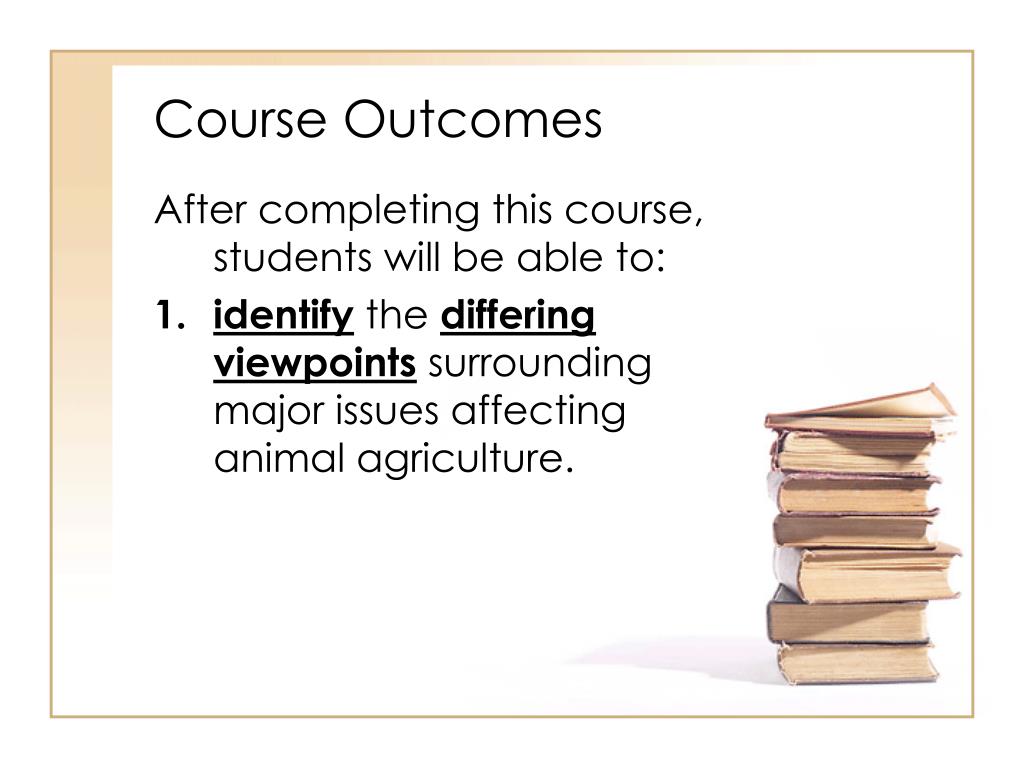 Course Outcomes

After completing this course, students will be able to:

1. identify the differing viewpoints surrounding major issues affecting animal agriculture.